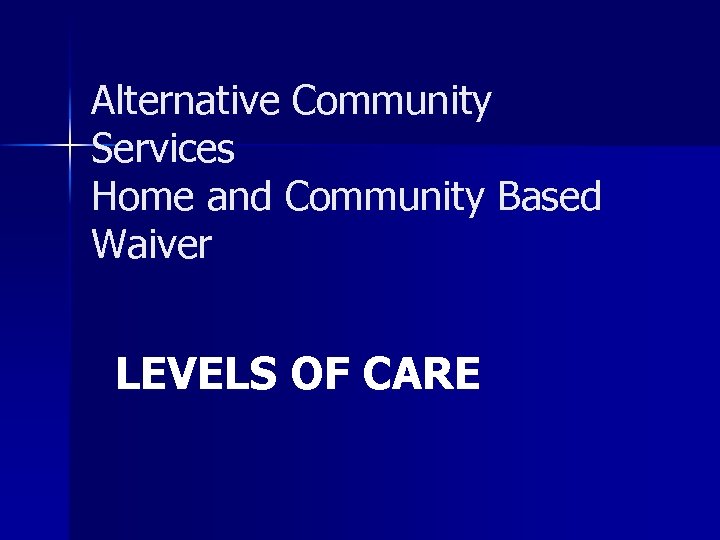 Alternative Community Services
Home and Community Based Waiver

LEVELS OF CARE